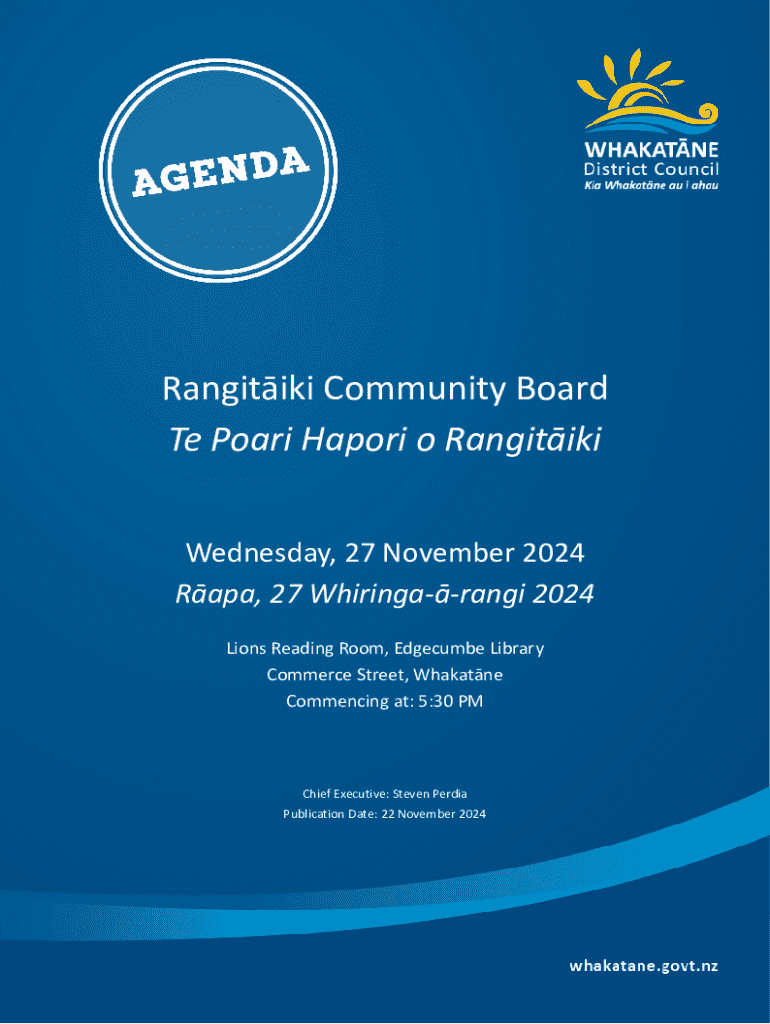 AGENDA

WHAKATĀNE
District Council
Kia Whakatāne au i ahau

Rangitāiki Community Board
Te Poari Hapori o Rangitāiki

Wednesday, 27 November 2024
Rāapa, 27 Whiringa-ā-rangi 2024

Lions Reading Room, Edgecumbe Library
Commerce Street, Whakatāne
Commencing at: 5:30 PM

Chief Executive: Steven Perdia
Publication Date: 22 November 2024

whakatane.govt.nz